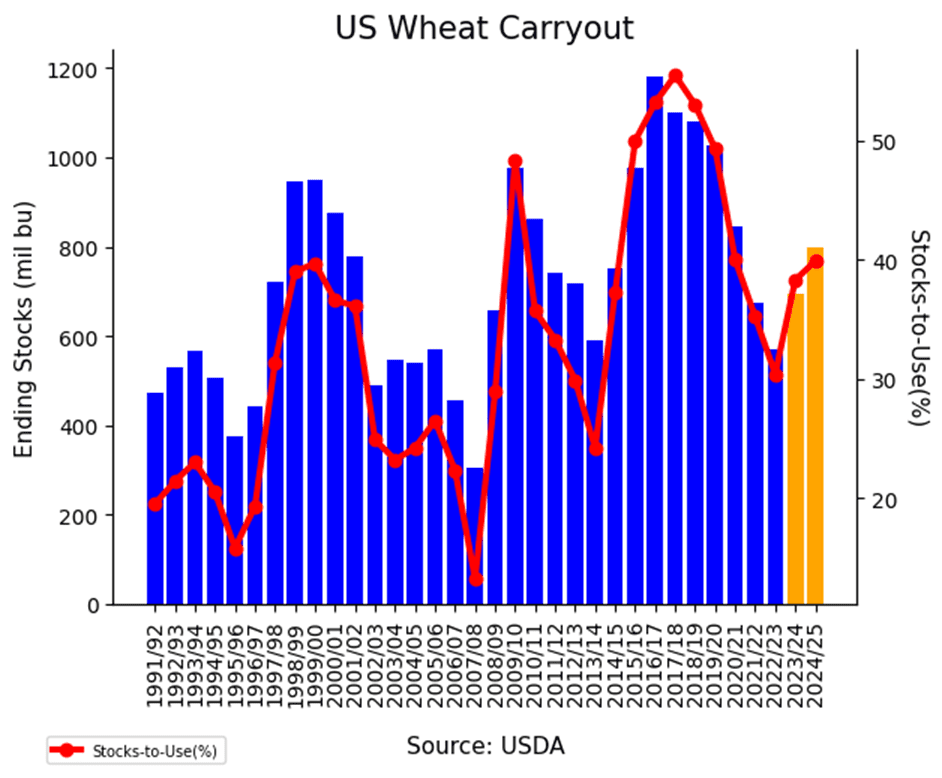 US Wheat Carryout

Ending Stocks (mil bu)

1200
1000
800
600
400
200
0

Stocks-to-Use(%)

50
40
30
20

1991/92
1992/93
1993/94
1994/95
1995/96
1996/97
1997/98
1998/99
1999/00
2000/01
2001/02
2002/03
2003/04
2004/05
2005/06
2006/07
2007/08
2008/09
2009/10
2010/11
2011/12
2012/13
2013/14
2014/15
2015/16
2016/17
2017/18
2018/19
2019/20
2020/21
2021/22
2022/23
2023/24
2024/25

Stocks-to-Use(%)

Source: USDA